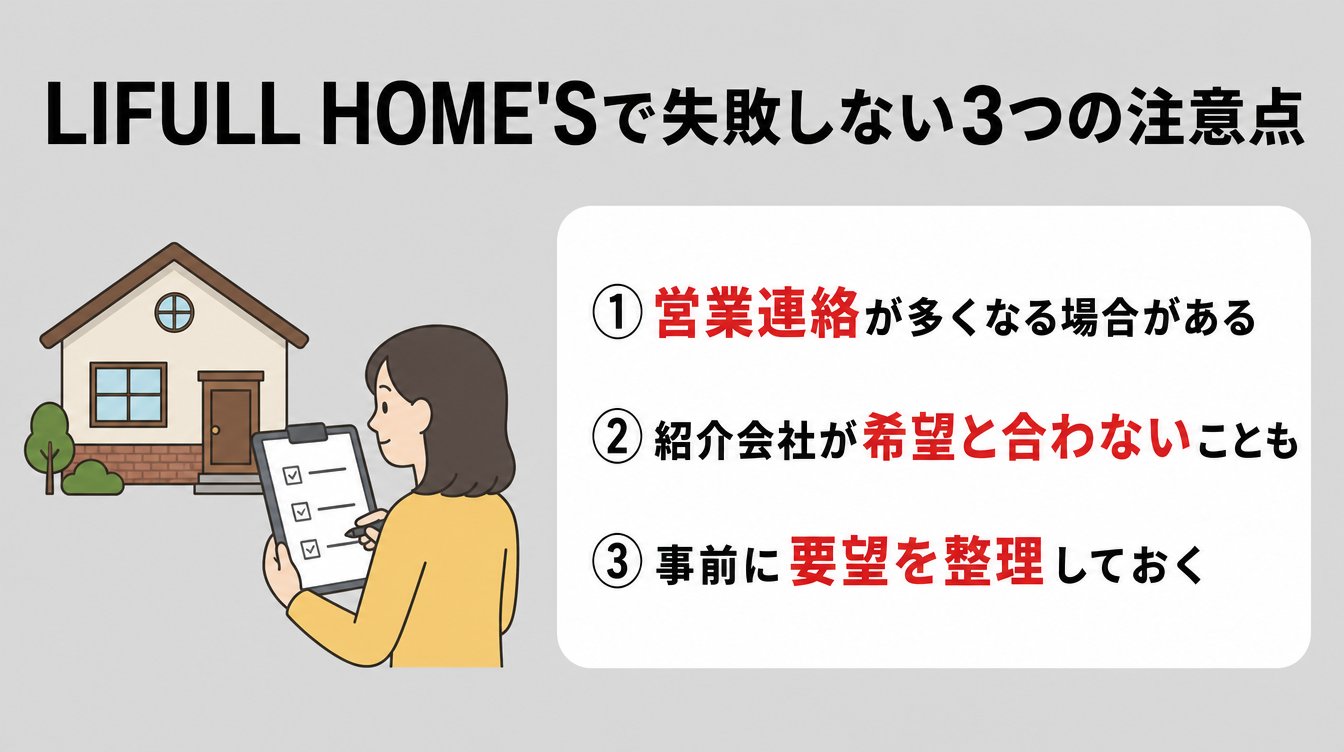 LIFULL HOME'Sで失敗しない3つの注意点

① 営業連絡が多くなる場合がある

② 紹介会社が希望と合わないことも

③ 事前に要望を整理しておく